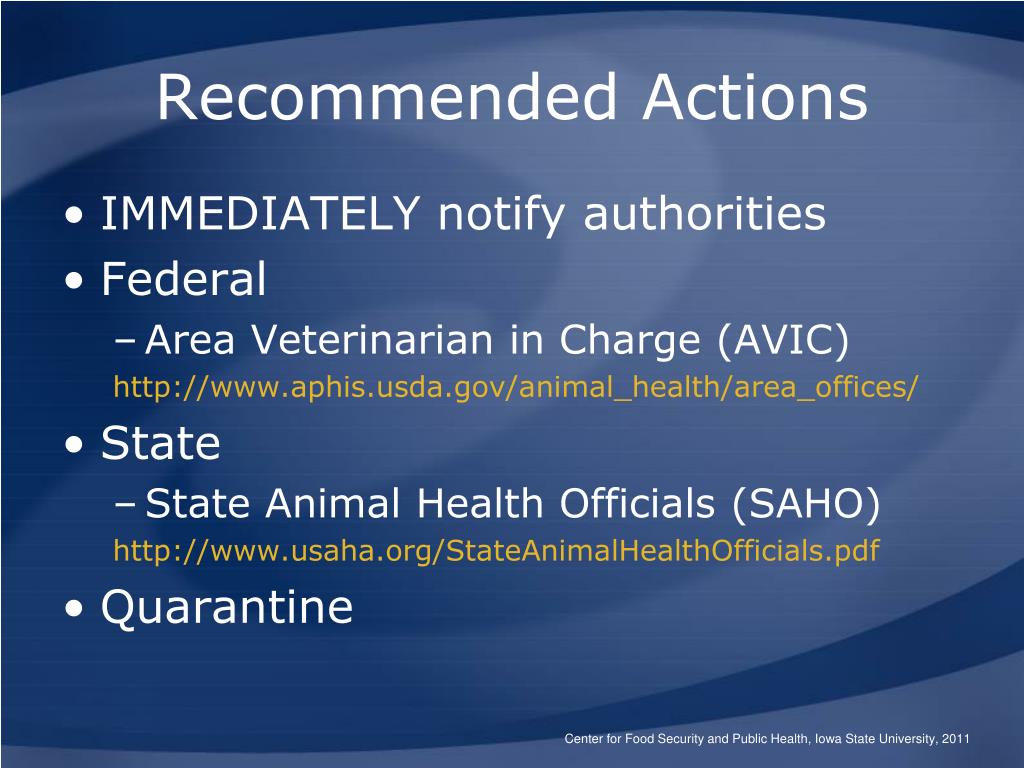 Recommended Actions

• IMMEDIATELY notify authorities
• Federal
– Area Veterinarian in Charge (AVIC)
http://www.aphis.usda.gov/animal_health/area_offices/
• State
– State Animal Health Officials (SAHO)
http://www.usaha.org/StateAnimalHealthOfficials.pdf
• Quarantine

Center for Food Security and Public Health, Iowa State University, 2011